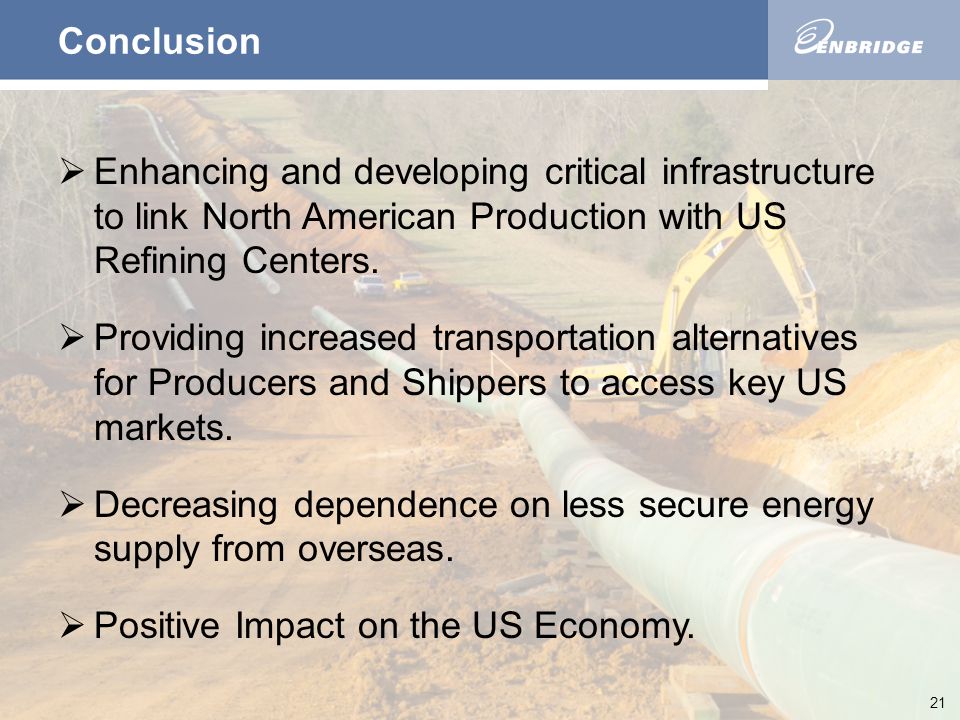 Conclusion

ENBRIDGE

➢ Enhancing and developing critical infrastructure to link North American Production with US Refining Centers.

➢ Providing increased transportation alternatives for Producers and Shippers to access key US markets.

➢ Decreasing dependence on less secure energy supply from overseas.

➢ Positive Impact on the US Economy.

21